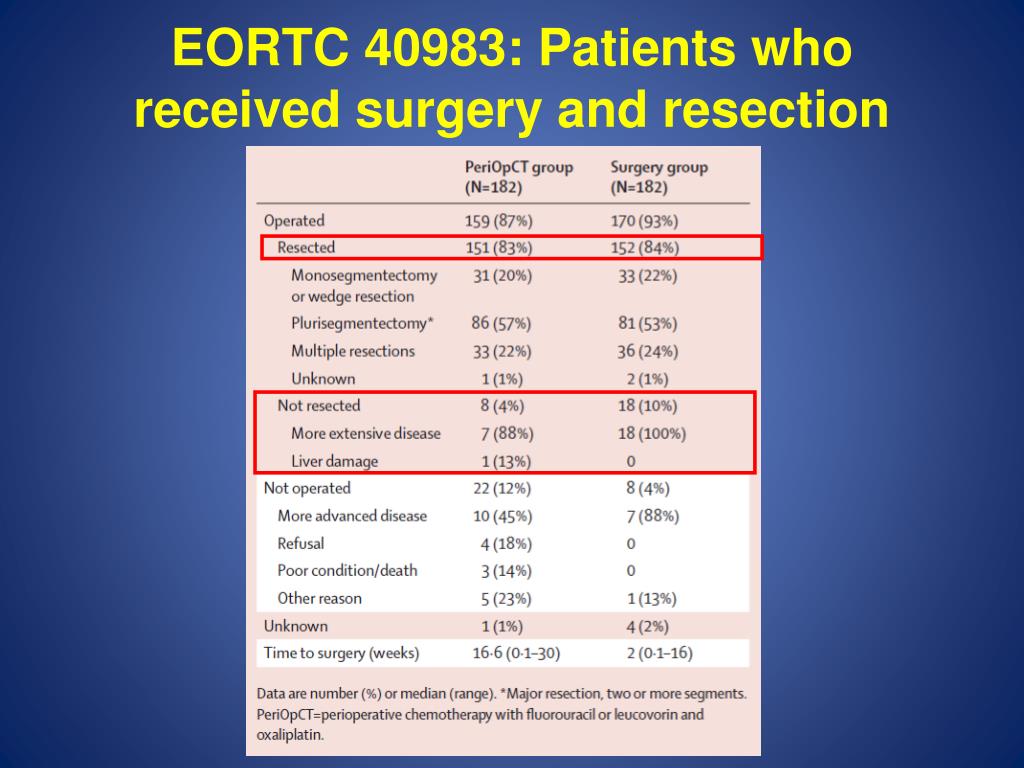 EORTC 40983: Patients who received surgery and resection

| | PeriOpCT group (N=182) | Surgery group (N=182) |
|---|---|---|
| Operated | 159 (87%) | 170 (93%) |
| Resected | 151 (83%) | 152 (84%) |
| Monosegmentectomy or wedge resection | 31 (20%) | 33 (22%) |
| Plurisegmentectomy* | 86 (57%) | 81 (53%) |
| Multiple resections | 33 (22%) | 36 (24%) |
| Unknown | 1 (1%) | 2 (1%) |
| Not resected | 8 (4%) | 18 (10%) |
| More extensive disease | 7 (88%) | 18 (100%) |
| Liver damage | 1 (13%) | 0 |
| Not operated | 22 (12%) | 8 (4%) |
| More advanced disease | 10 (45%) | 7 (88%) |
| Refusal | 4 (18%) | 0 |
| Poor condition/death | 3 (14%) | 0 |
| Other reason | 5 (23%) | 1 (13%) |
| Unknown | 1 (1%) | 4 (2%) |
| Time to surgery (weeks) | 16·6 (0·1–30) | 2 (0·1–16) |

Data are number (%) or median (range). *Major resection, two or more segments. PeriOpCT=perioperative chemotherapy with fluorouracil or leucovorin and oxaliplatin.